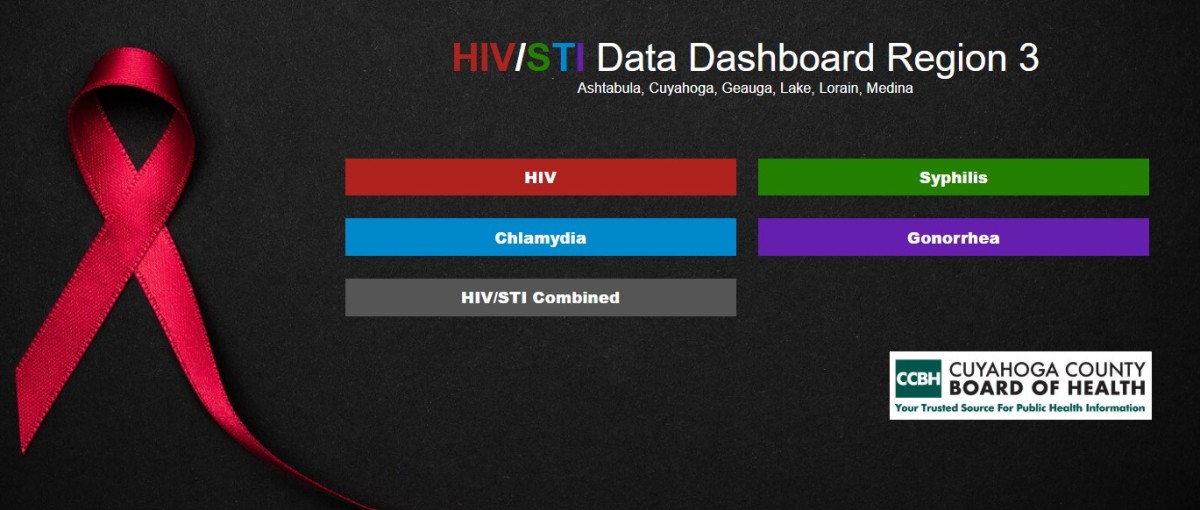 HIV/STI Data Dashboard Region 3
Ashtabula, Cuyahoga, Geauga, Lake, Lorain, Medina

HIV

Syphilis

Chlamydia

Gonorrhea

HIV/STI Combined

CCBH CUYAHOGA COUNTY BOARD OF HEALTH
Your Trusted Source For Public Health Information